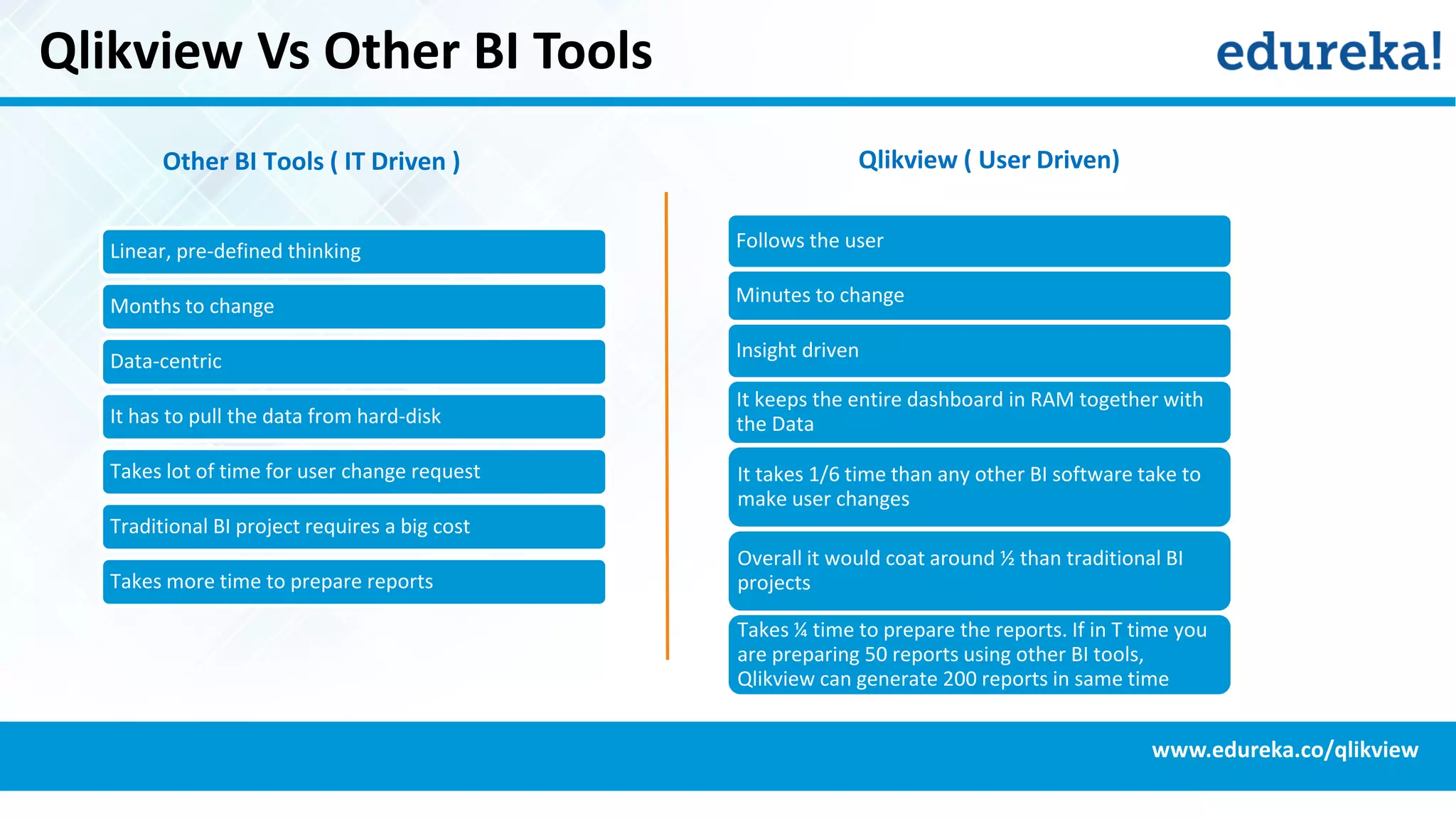 Qlikview Vs Other BI Tools

edureka!

Other BI Tools ( IT Driven )

Linear, pre-defined thinking

Months to change

Data-centric

It has to pull the data from hard-disk

Takes lot of time for user change request

Traditional BI project requires a big cost

Takes more time to prepare reports

Qlikview ( User Driven)

Follows the user

Minutes to change

Insight driven

It keeps the entire dashboard in RAM together with the Data

It takes 1/6 time than any other BI software take to make user changes

Overall it would coat around ½ than traditional BI projects

Takes ¼ time to prepare the reports. If in T time you are preparing 50 reports using other BI tools, Qlikview can generate 200 reports in same time

www.edureka.co/qlikview